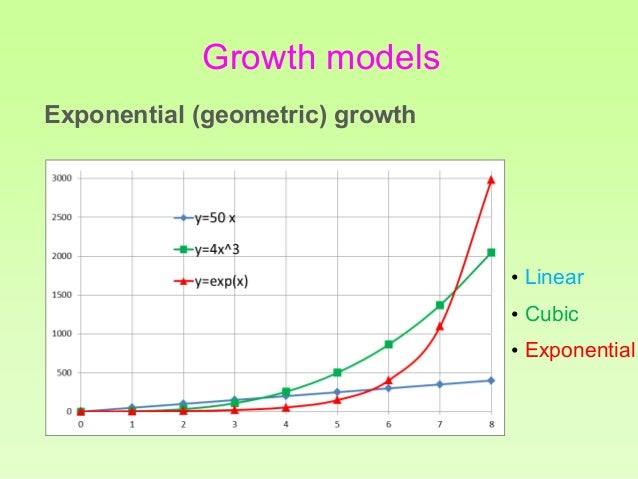 Growth models

Exponential (geometric) growth

3000
2500
2000
1500
1000
500
0

y=50 x
y=4x^3
y=exp(x)

0 1 2 3 4 5 6 7 8

• Linear
• Cubic
• Exponential